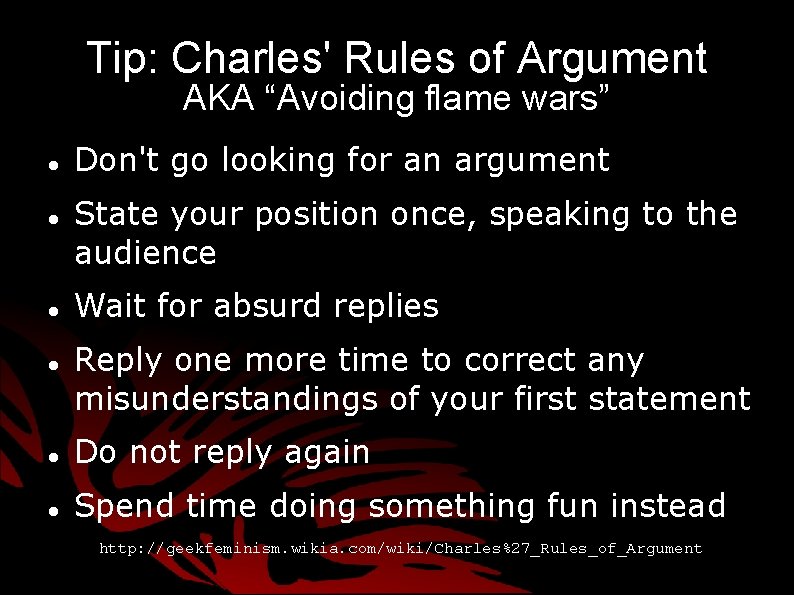 Tip: Charles' Rules of Argument
AKA "Avoiding flame wars"

• Don't go looking for an argument
• State your position once, speaking to the audience
• Wait for absurd replies
• Reply one more time to correct any misunderstandings of your first statement
• Do not reply again
• Spend time doing something fun instead

http://geekfeminism.wikia.com/wiki/Charles%27_Rules_of_Argument